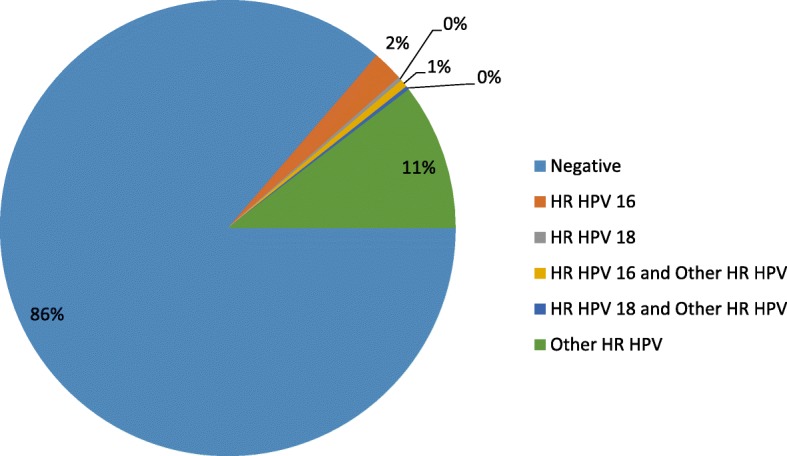 2%
0%
1%
0%
11%
86%

Negative
HR HPV 16
HR HPV 18
HR HPV 16 and Other HR HPV
HR HPV 18 and Other HR HPV
Other HR HPV